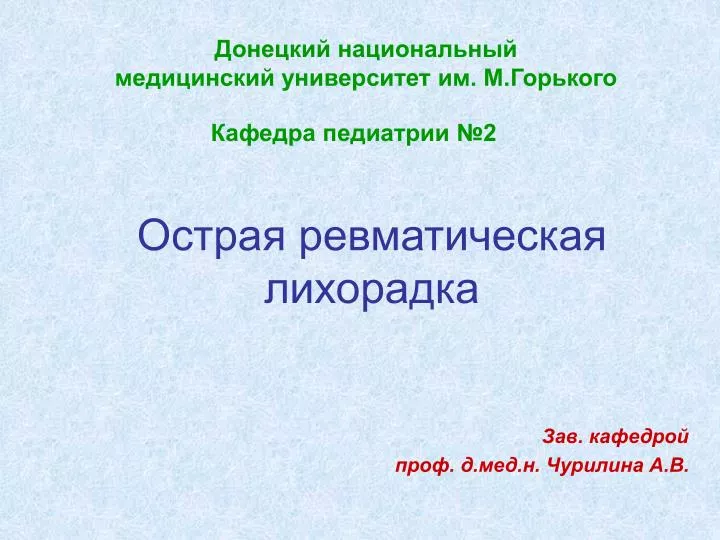 Донецкий национальный медицинский университет им. М.Горького

Кафедра педиатрии №2

Острая ревматическая лихорадка

Зав. кафедрой
проф. д.мед.н. Чурилина А.В.